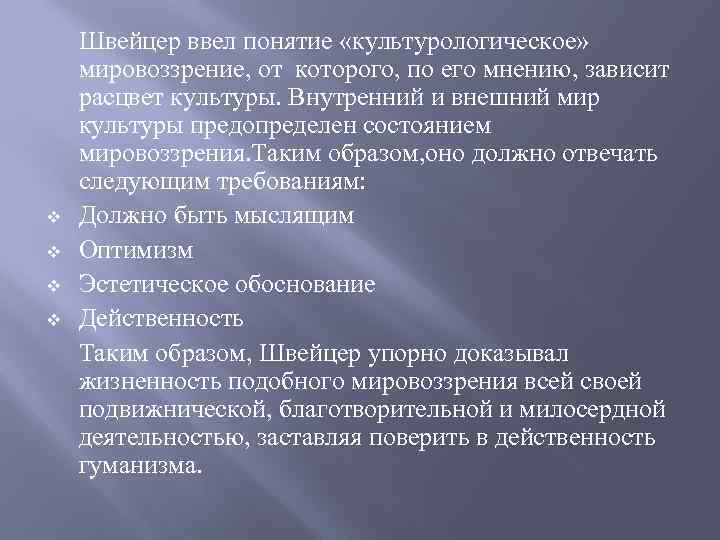 Швейцер ввел понятие «культурологическое» мировоззрение, от которого, по его мнению, зависит расцвет культуры. Внутренний и внешний мир культуры предопределен состоянием мировоззрения.Таким образом,оно должно отвечать следующим требованиям:

❖ Должно быть мыслящим
❖ Оптимизм
❖ Эстетическое обоснование
❖ Действенность

Таким образом, Швейцер упорно доказывал жизненность подобного мировоззрения всей своей подвижнической, благотворительной и милосердной деятельностью, заставляя поверить в действенность гуманизма.